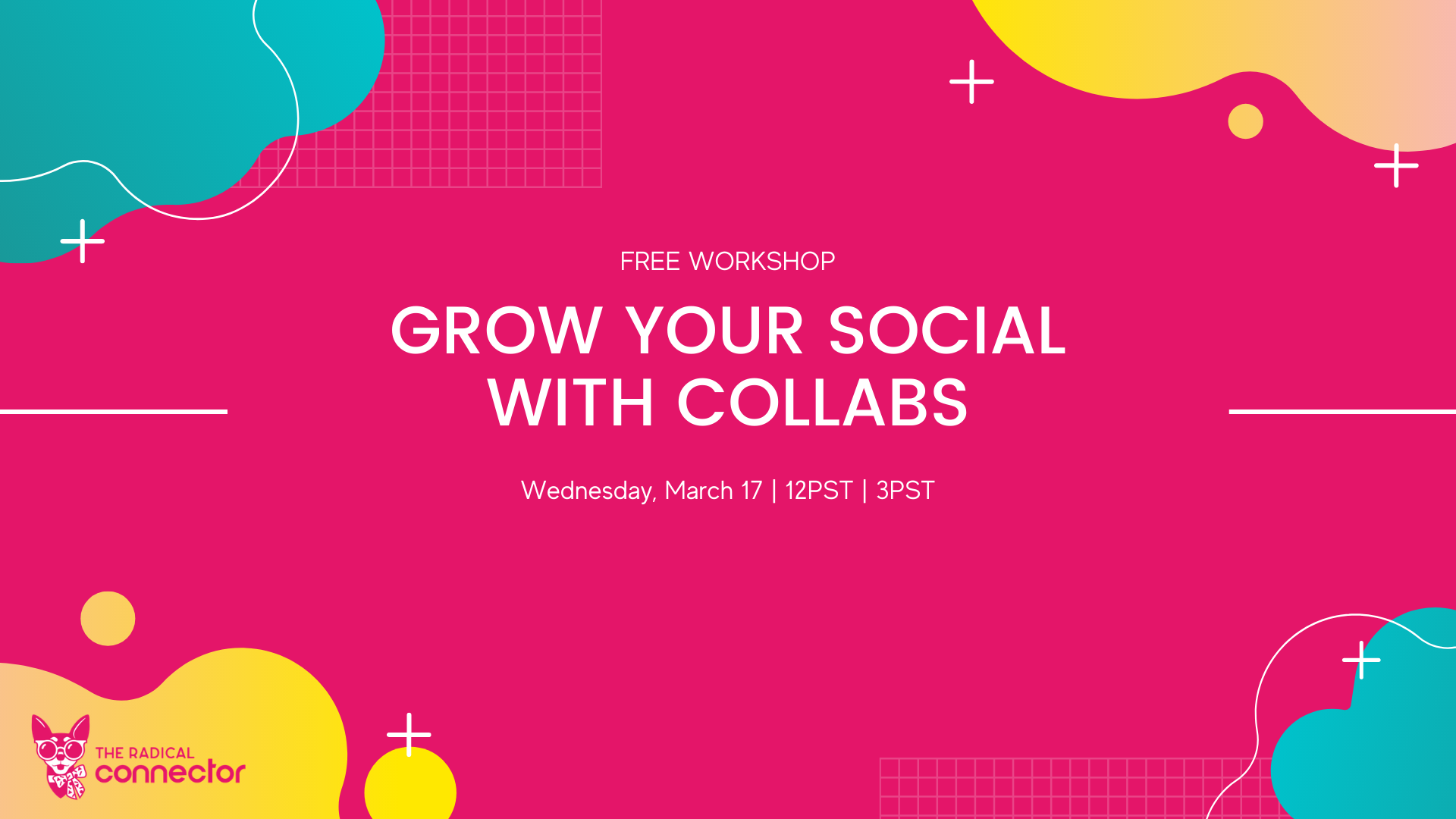 FREE WORKSHOP

GROW YOUR SOCIAL WITH COLLABS

Wednesday, March 17 | 12PST | 3PST

THE RADICAL connector